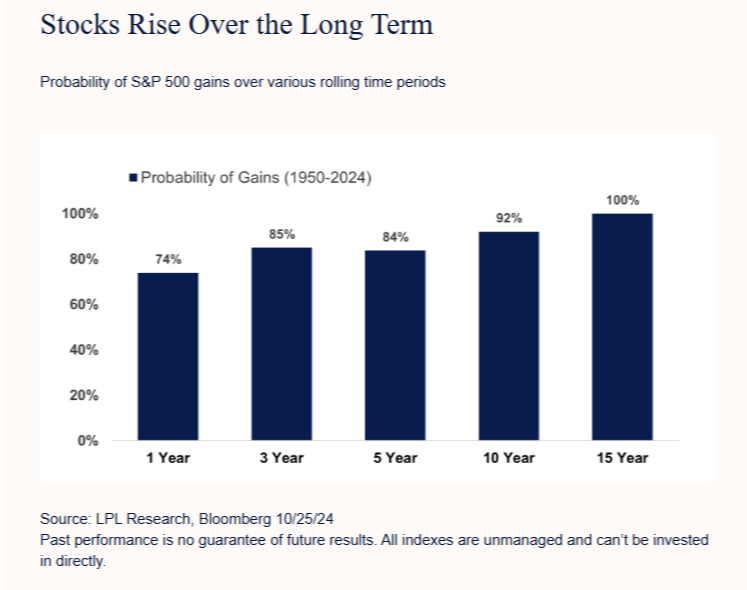 Stocks Rise Over the Long Term

Probability of S&P 500 gains over various rolling time periods

Probability of Gains (1950-2024)

100%
80%
60%
40%
20%
0%

74%
85%
84%
92%
100%

1 Year
3 Year
5 Year
10 Year
15 Year

Source: LPL Research, Bloomberg 10/25/24
Past performance is no guarantee of future results. All indexes are unmanaged and can't be invested in directly.